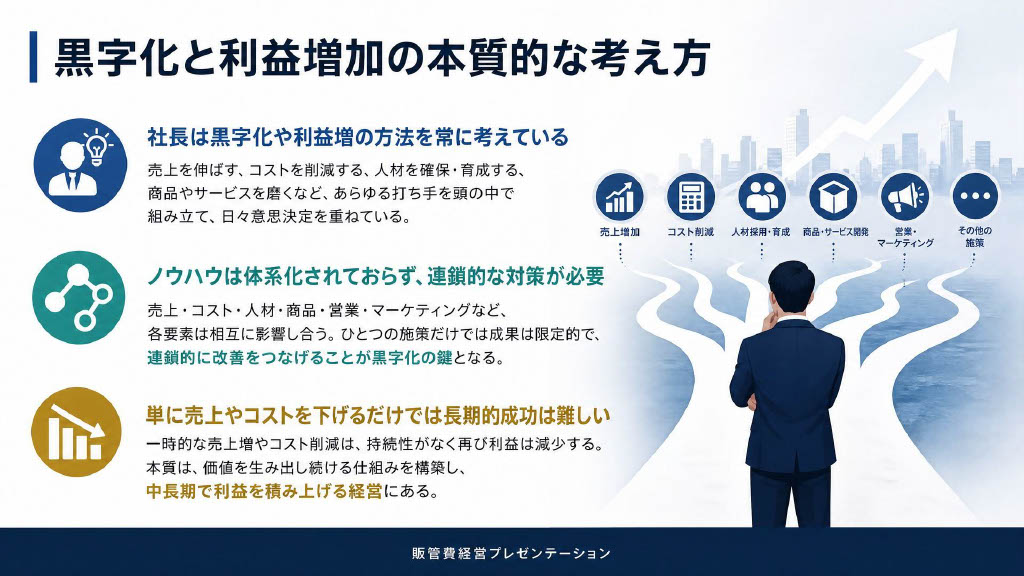 黒字化と利益増加の本質的な考え方

社長は黒字化や利益増の方法を常に考えている

売上を伸ばす、コストを削減する、人材を確保・育成する、商品やサービスを磨くなど、あらゆる打ち手を頭の中で組み立て、日々意思決定を重ねている。

ノウハウは体系化されておらず、連鎖的な対策が必要

売上・コスト・人材・商品・営業・マーケティングなど、各要素は相互に影響し合う。ひとつの施策だけでは成果は限定的で、連鎖的に改善をつなげることが黒字化の鍵となる。

単に売上やコストを下げるだけでは長期的成功は難しい

一時的な売上増やコスト削減は、持続性がなく再び利益は減少する。本質は、価値を生み出し続ける仕組みを構築し、中長期で利益を積み上げる経営にある。

売上増加

コスト削減

人材採用・育成

商品・サービス開発

営業・マーケティング

その他の施策

販管費経営プレゼンテーション